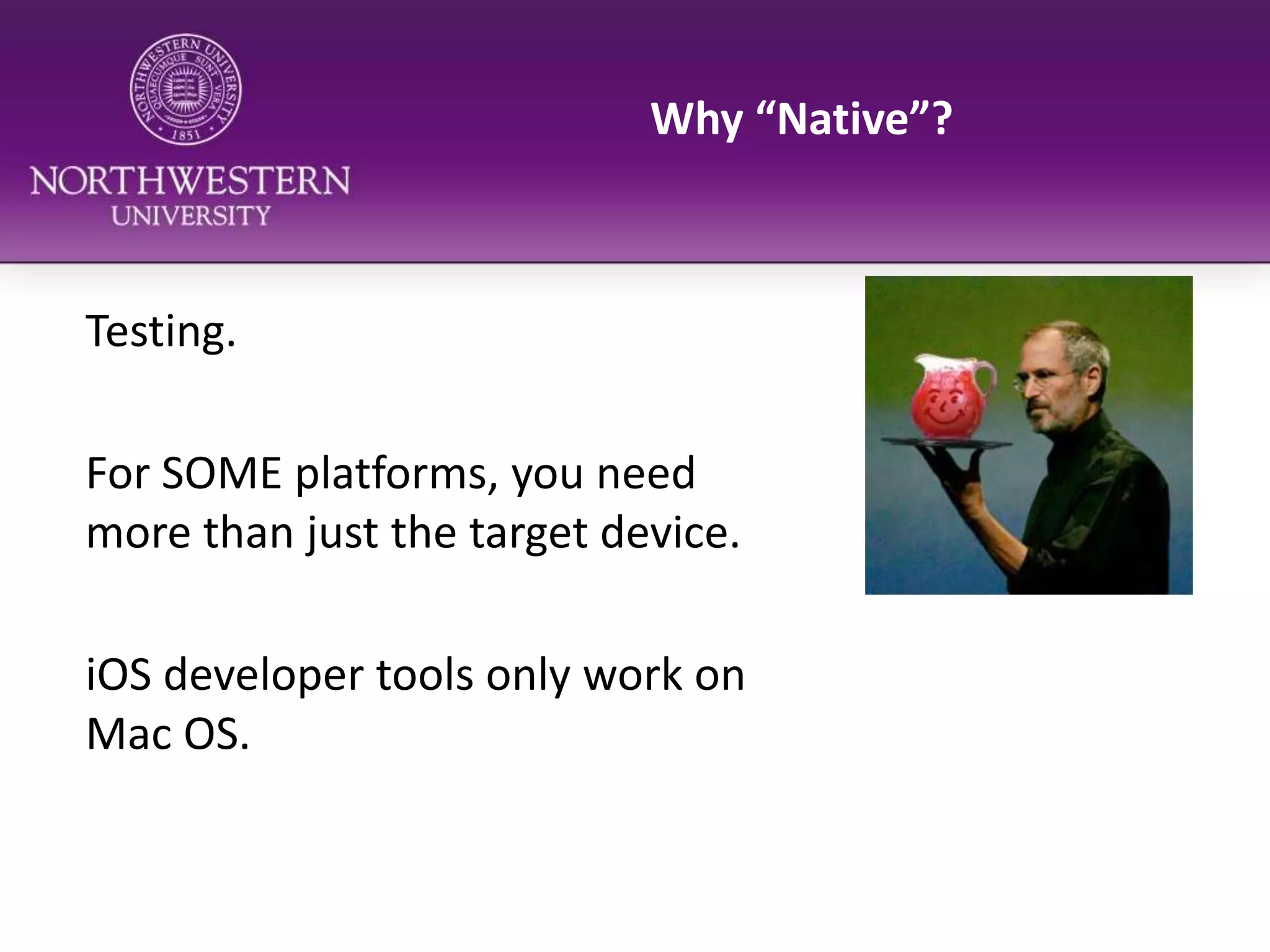 NORTHWESTERN UNIVERSITY QUAECUMQUE SUNT VERA 1851

NORTHWESTERN
UNIVERSITY

Why “Native”?

Testing.

For SOME platforms, you need more than just the target device.

iOS developer tools only work on Mac OS.